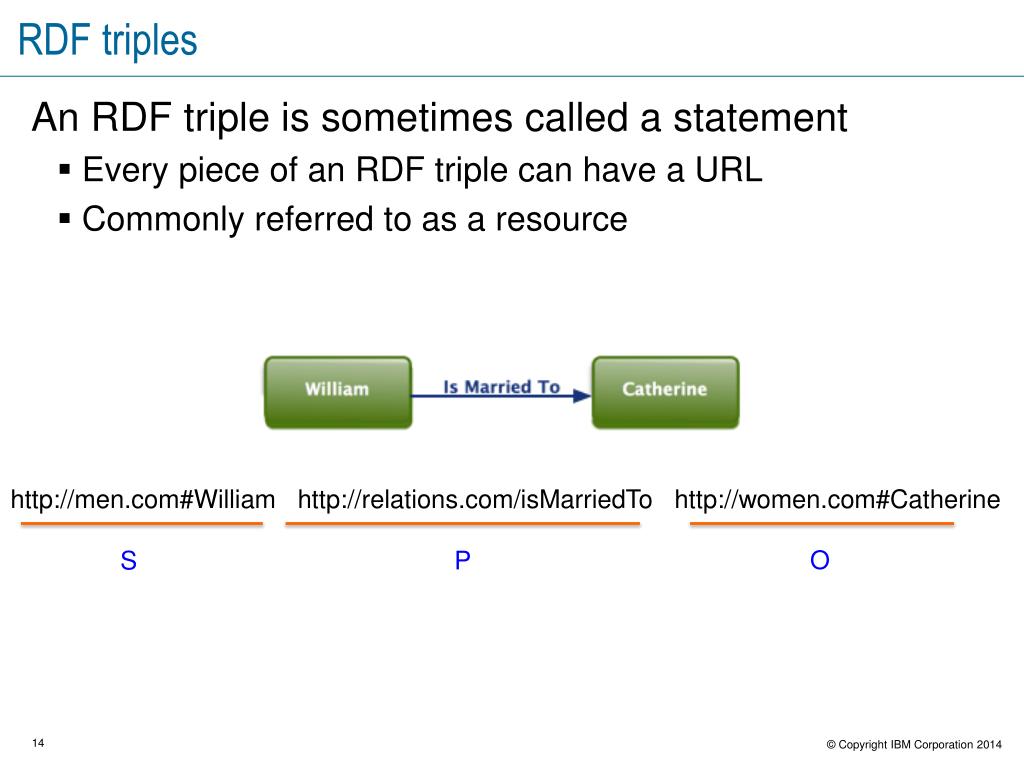 RDF triples

An RDF triple is sometimes called a statement

▪ Every piece of an RDF triple can have a URL

▪ Commonly referred to as a resource

William

Is Married To

Catherine

http://men.com#William http://relations.com/isMarriedTo http://women.com#Catherine

S P O

14

© Copyright IBM Corporation 2014